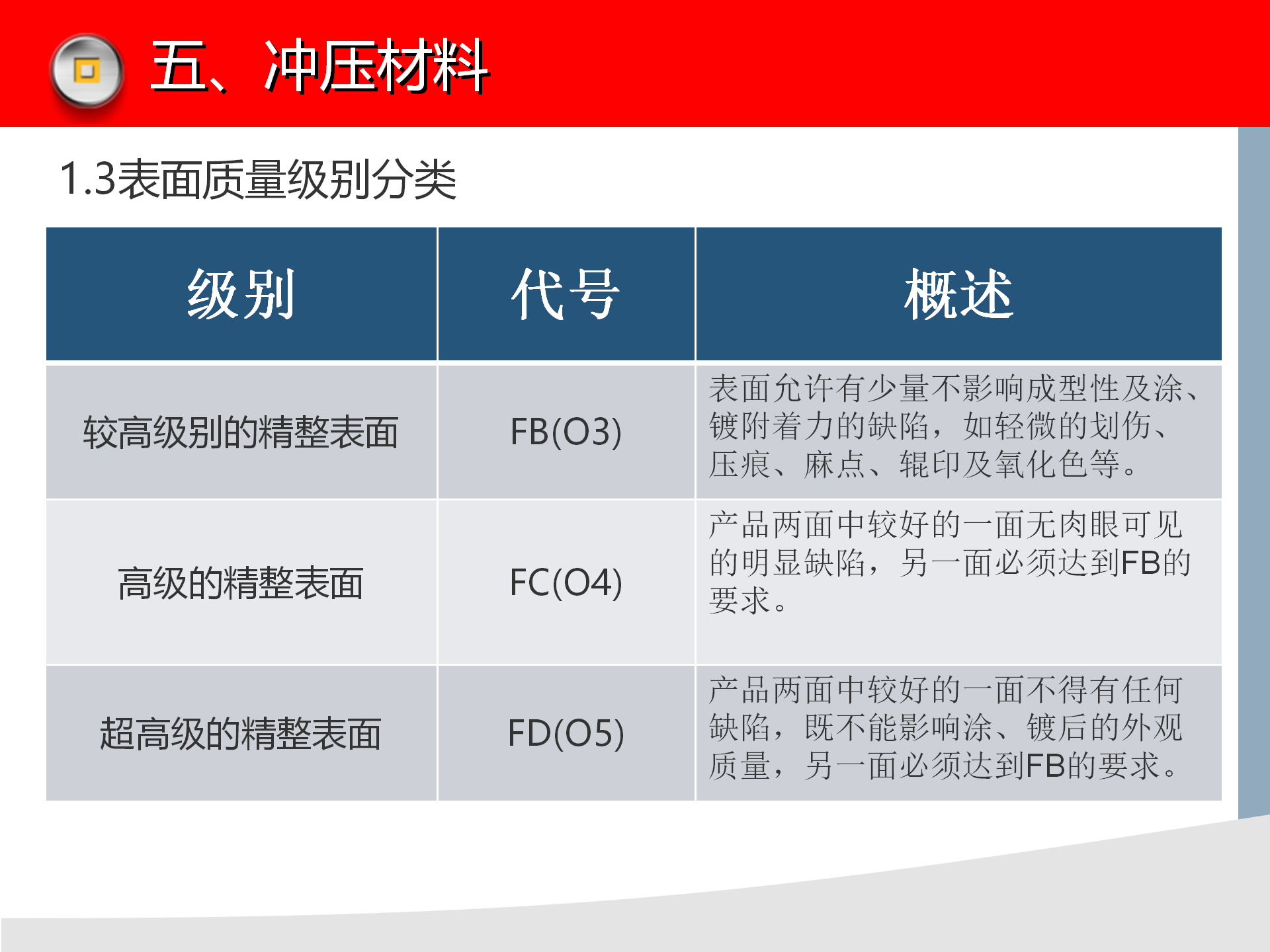 五、冲压材料

1.3表面质量级别分类

| 级别 | 代号 | 概述 |
|---|---|---|
| 较高级别的精整表面 | FB(O3) | 表面允许有少量不影响成型性及涂、镀附着力的缺陷，如轻微的划伤、压痕、麻点、辊印及氧化色等。 |
| 高级的精整表面 | FC(O4) | 产品两面中较好的一面无肉眼可见的明显缺陷，另一面必须达到FB的要求。 |
| 超高级的精整表面 | FD(O5) | 产品两面中较好的一面不得有任何缺陷，既不能影响涂、镀后的外观质量，另一面必须达到FB的要求。 |